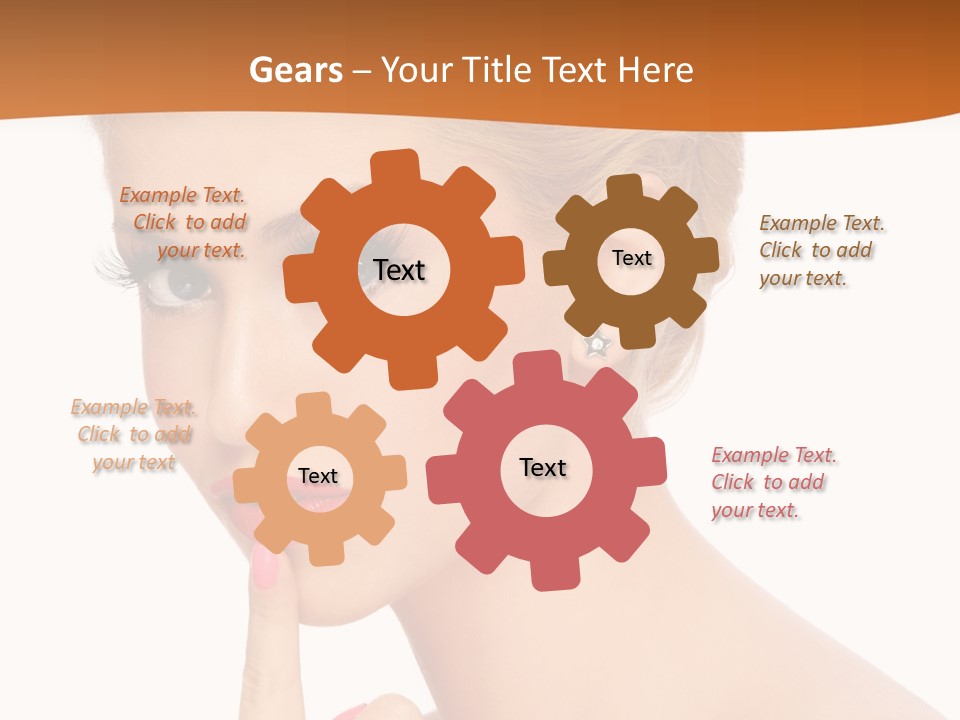 Gears – Your Title Text Here

Example Text. Click to add your text.

Text

Text

Example Text. Click to add your text.

Example Text. Click to add your text

Text

Text

Example Text. Click to add your text.